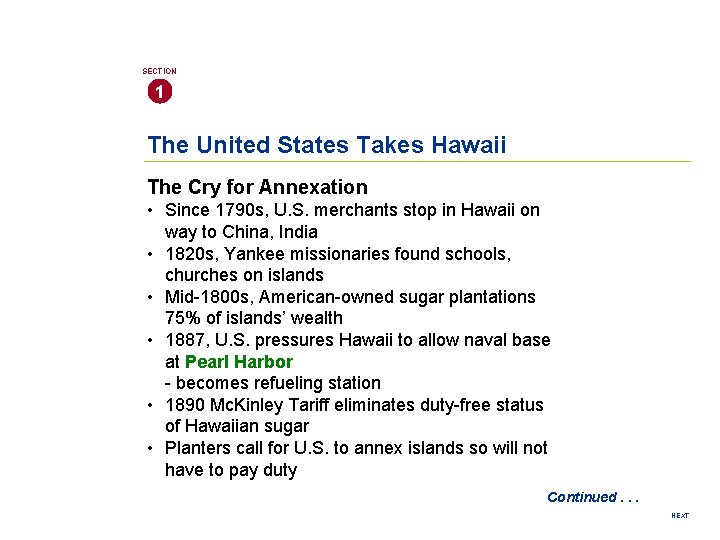 SECTION
1

The United States Takes Hawaii

The Cry for Annexation

• Since 1790s, U.S. merchants stop in Hawaii on way to China, India
• 1820s, Yankee missionaries found schools, churches on islands
• Mid-1800s, American-owned sugar plantations 75% of islands' wealth
• 1887, U.S. pressures Hawaii to allow naval base at Pearl Harbor
- becomes refueling station
• 1890 McKinley Tariff eliminates duty-free status of Hawaiian sugar
• Planters call for U.S. to annex islands so will not have to pay duty

Continued . . .

NEXT